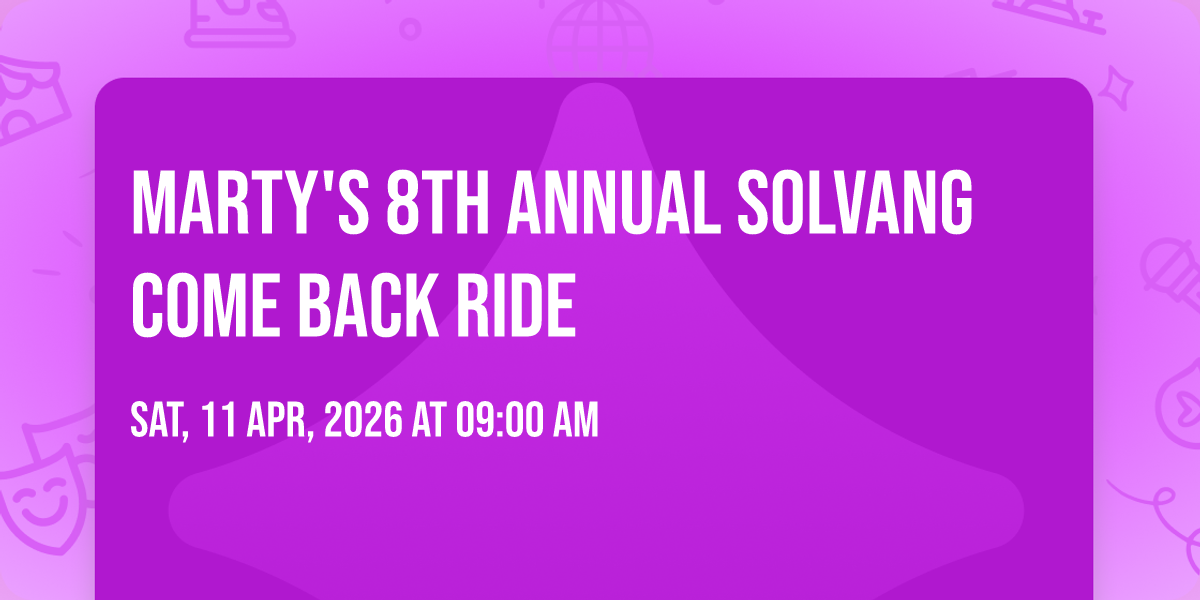 MARTY'S 8TH ANNUAL SOLVANG COME BACK RIDE

SAT, 11 APR, 2026 AT 09:00 AM